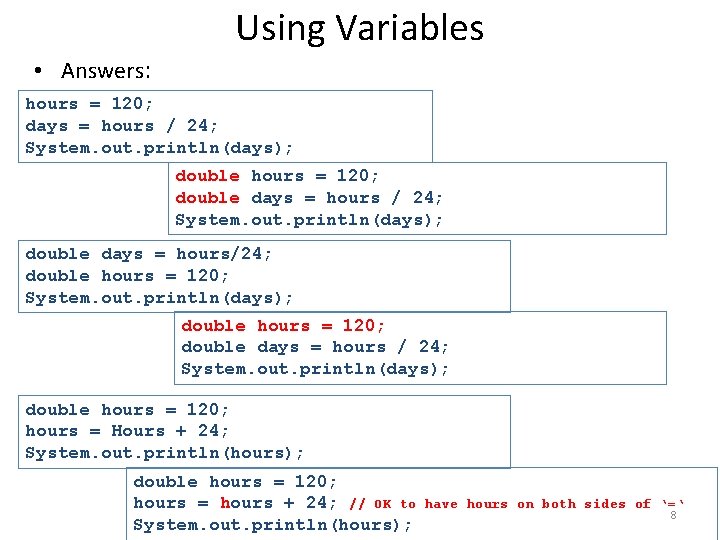 Using Variables

• Answers:

hours = 120;
days = hours / 24;
System.out.println(days);

double hours = 120;
double days = hours / 24;
System.out.println(days);

double days = hours/24;
double hours = 120;
System.out.println(days);

double hours = 120;
double days = hours / 24;
System.out.println(days);

double hours = 120;
hours = Hours + 24;
System.out.println(hours);

double hours = 120;
hours = hours + 24; // OK to have hours on both sides of '='
System.out.println(hours);

8